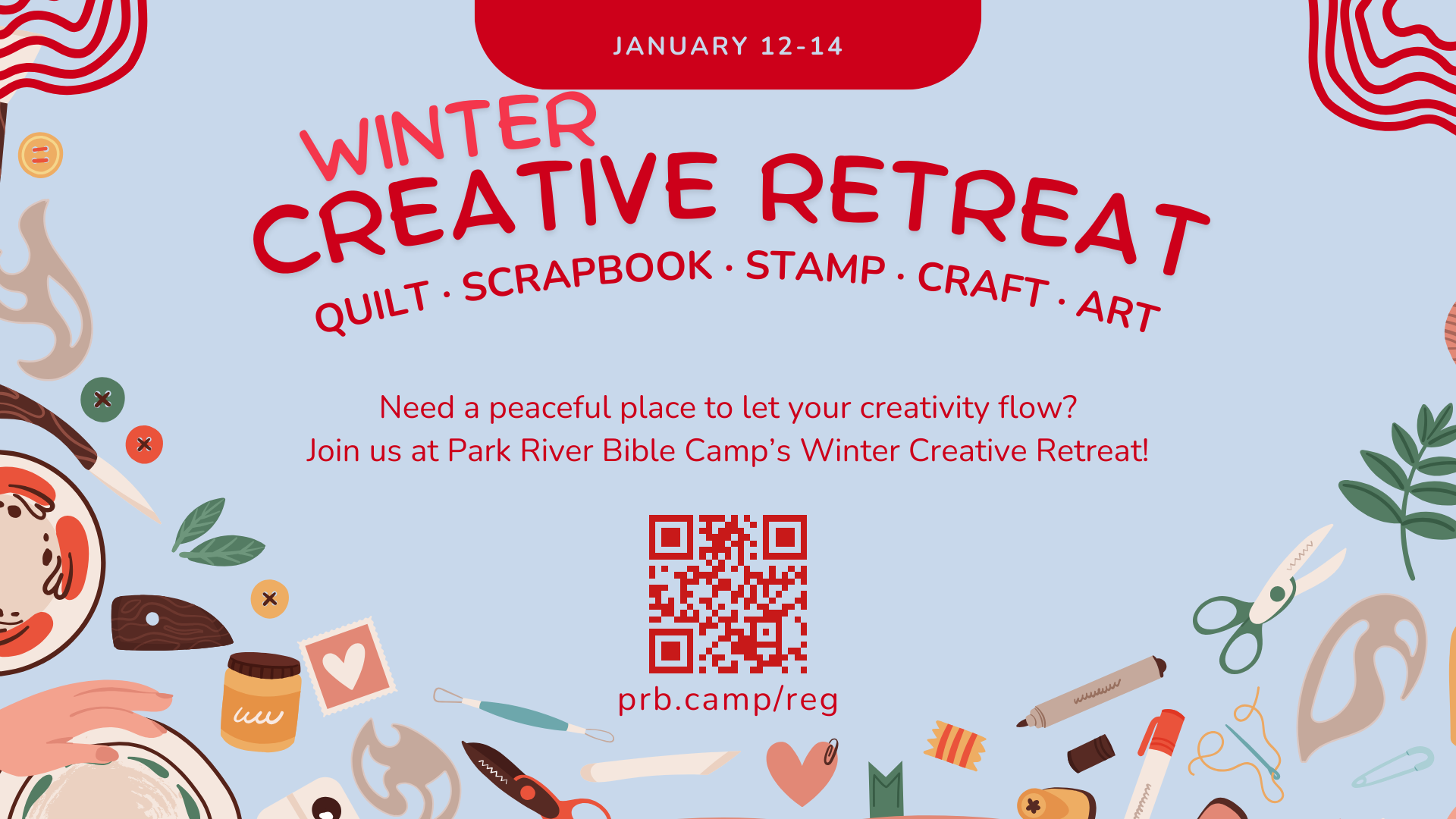 JANUARY 12-14

WINTER
CREATIVE RETREAT
QUILT · SCRAPBOOK · STAMP · CRAFT · ART

Need a peaceful place to let your creativity flow?
Join us at Park River Bible Camp's Winter Creative Retreat!

prb.camp/reg